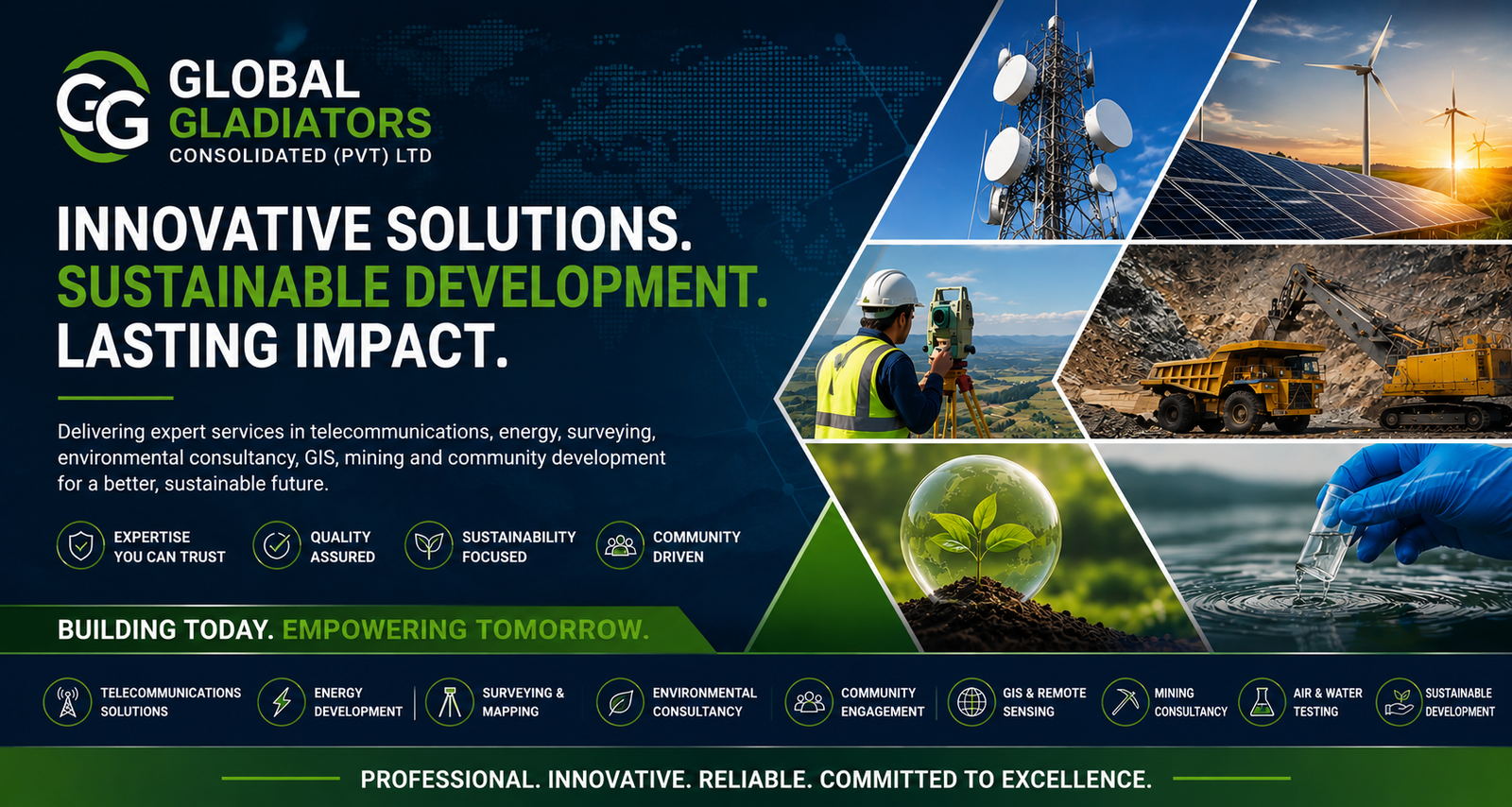 GG GLOBAL GLADIATORS CONSOLIDATED (PVT) LTD

INNOVATIVE SOLUTIONS. SUSTAINABLE DEVELOPMENT. LASTING IMPACT.

Delivering expert services in telecommunications, energy, surveying, environmental consultancy, GIS, mining and community development for a better, sustainable future.

EXPERTISE YOU CAN TRUST

QUALITY ASSURED

SUSTAINABILITY FOCUSED

COMMUNITY DRIVEN

BUILDING TODAY. EMPOWERING TOMORROW.

TELECOMMUNICATIONS SOLUTIONS

ENERGY DEVELOPMENT

SURVEYING & MAPPING

ENVIRONMENTAL CONSULTANCY

COMMUNITY ENGAGEMENT

GIS & REMOTE SENSING

MINING CONSULTANCY

AIR & WATER TESTING

SUSTAINABLE DEVELOPMENT

PROFESSIONAL. INNOVATIVE. RELIABLE. COMMITTED TO EXCELLENCE.